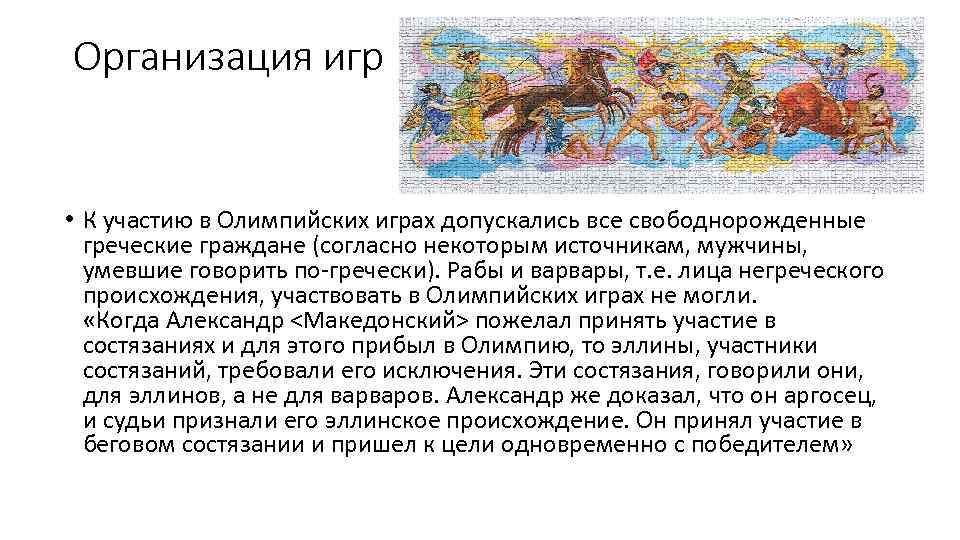 Организация игр

• К участию в Олимпийских играх допускались все свободнорожденные греческие граждане (согласно некоторым источникам, мужчины, умевшие говорить по-гречески). Рабы и варвары, т.е. лица негреческого происхождения, участвовать в Олимпийских играх не могли. «Когда Александр <Македонский> пожелал принять участие в состязаниях и для этого прибыл в Олимпию, то эллины, участники состязаний, требовали его исключения. Эти состязания, говорили они, для эллинов, а не для варваров. Александр же доказал, что он аргосец, и судьи признали его эллинское происхождение. Он принял участие в беговом состязании и пришел к цели одновременно с победителем»